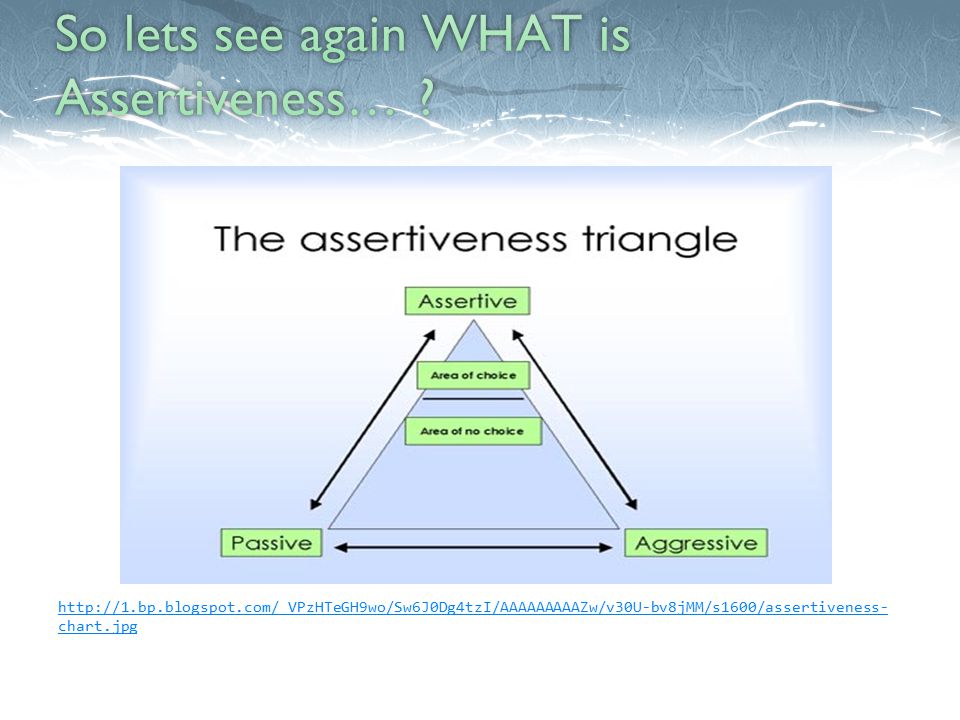 So lets see again WHAT is Assertiveness… ?

The assertiveness triangle

Assertive

Area of choice

Area of no choice

Passive

Aggressive

http://1.bp.blogspot.com/_VPzHTeGH9wo/Sw6J0Dg4tzI/AAAAAAAAAZw/v30U-bv8jMM/s1600/assertiveness-chart.jpg